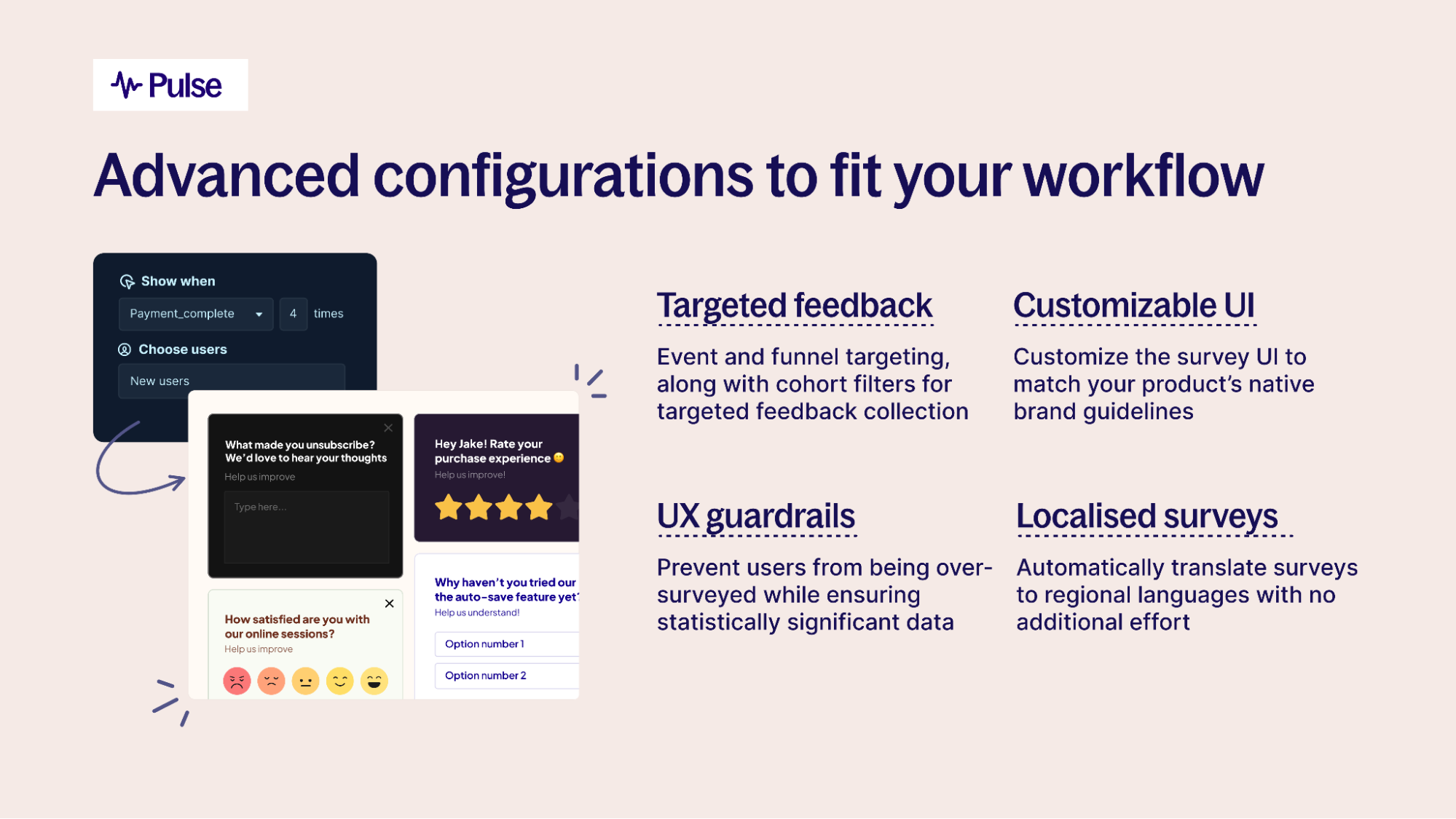 Pulse

Advanced configurations to fit your workflow

Show when
Payment_complete
4
times
Choose users
New users

What made you unsubscribe? We'd love to hear your thoughts
Help us improve
Type here...

Hey Jake! Rate your purchase experience
Help us improve!

How satisfied are you with our online sessions?
Help us improve

Why haven't you tried our the auto-save feature yet
Help us understand!
Option number 1
Option number 2

Targeted feedback
Event and funnel targeting, along with cohort filters for targeted feedback collection

Customizable UI
Customize the survey UI to match your product's native brand guidelines

UX guardrails
Prevent users from being over-surveyed while ensuring statistically significant data

Localised surveys
Automatically translate surveys to regional languages with no additional effort